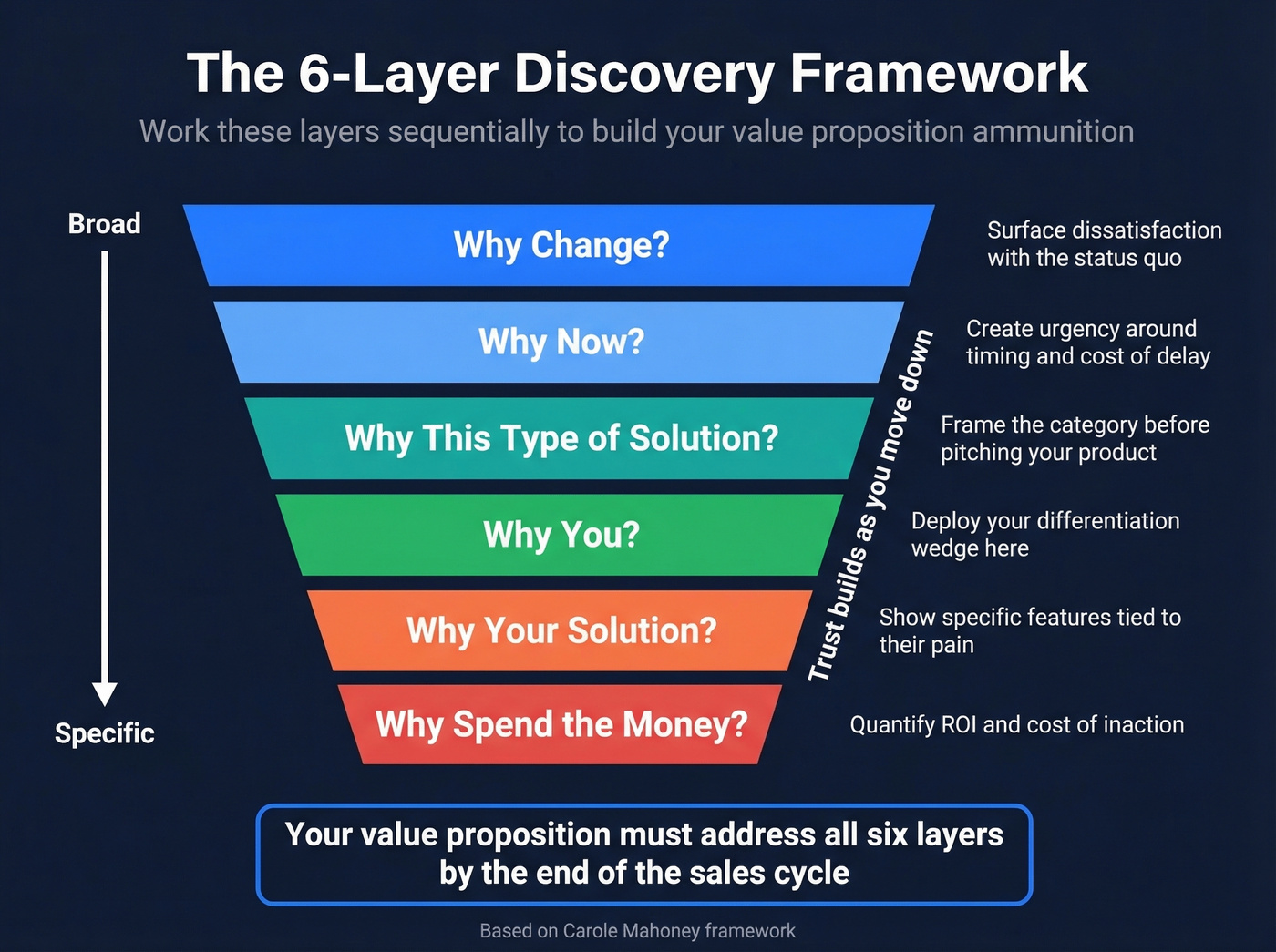 The 6-Layer Discovery Framework

Work these layers sequentially to build your value proposition ammunition

Broad

Specific

Why Change?

Surface dissatisfaction with the status quo

Why Now?

Create urgency around timing and cost of delay

Why This Type of Solution?

Frame the category before pitching your product

Why You?

Deploy your differentiation wedge here

Why Your Solution?

Show specific features tied to their pain

Why Spend the Money?

Quantify ROI and cost of inaction

Trust builds as you move down

Your value proposition must address all six layers by the end of the sales cycle

Based on Carole Mahoney framework